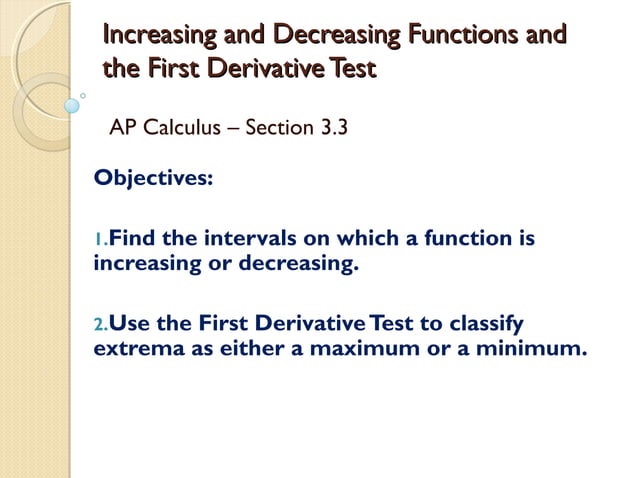 Increasing and Decreasing Functions and the First Derivative Test

AP Calculus – Section 3.3

Objectives:

1.Find the intervals on which a function is increasing or decreasing.

2.Use the First Derivative Test to classify extrema as either a maximum or a minimum.